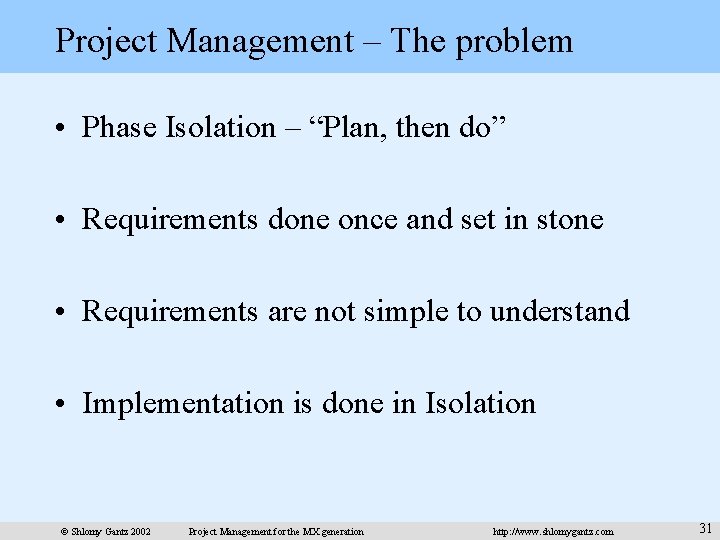 Project Management – The problem

• Phase Isolation – “Plan, then do”

• Requirements done once and set in stone

• Requirements are not simple to understand

• Implementation is done in Isolation

© Shlomy Gantz 2002 Project Management for the MX generation http://www.shlomygantz.com 31